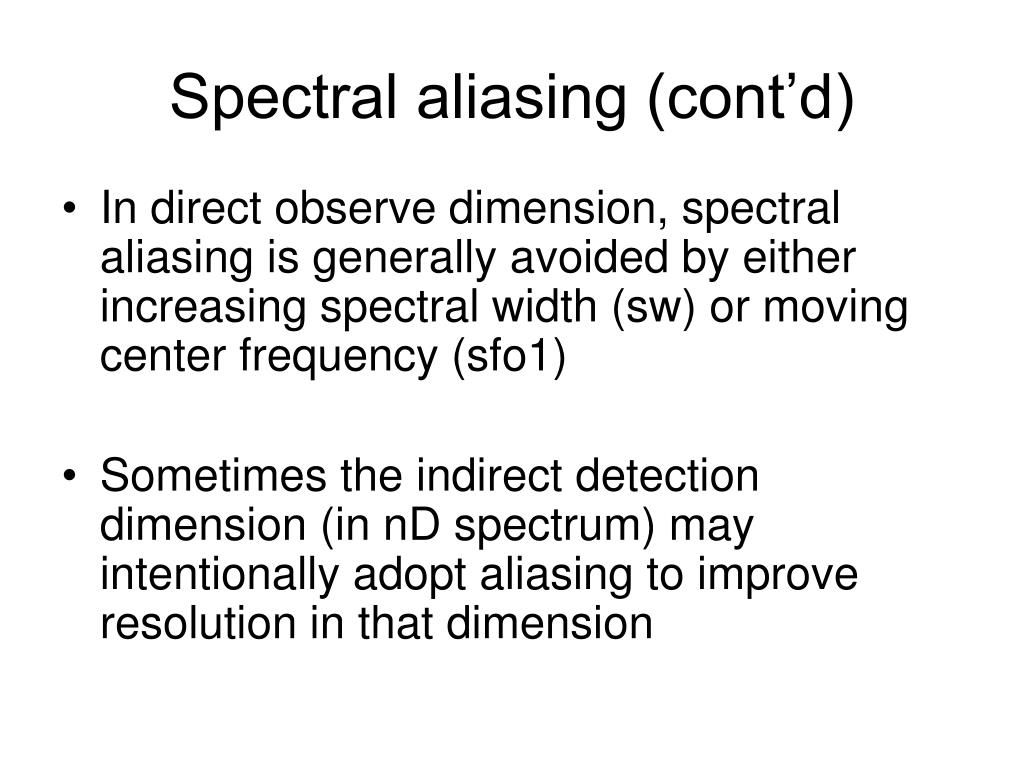 Spectral aliasing (cont’d)

• In direct observe dimension, spectral aliasing is generally avoided by either increasing spectral width (sw) or moving center frequency (sfo1)

• Sometimes the indirect detection dimension (in nD spectrum) may intentionally adopt aliasing to improve resolution in that dimension